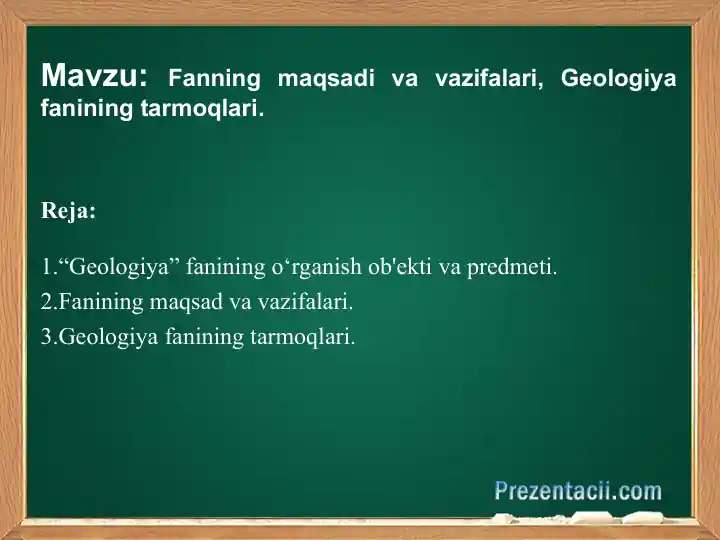 Mavzu: Fanning maqsadi va vazifalari, Geologiya fanining tarmoqlari.

Reja:

1.“Geologiya” fanining o‘rganish ob'ekti va predmeti.
2.Fanining maqsad va vazifalari.
3.Geologiya fanining tarmoqlari.

Prezentacii.com